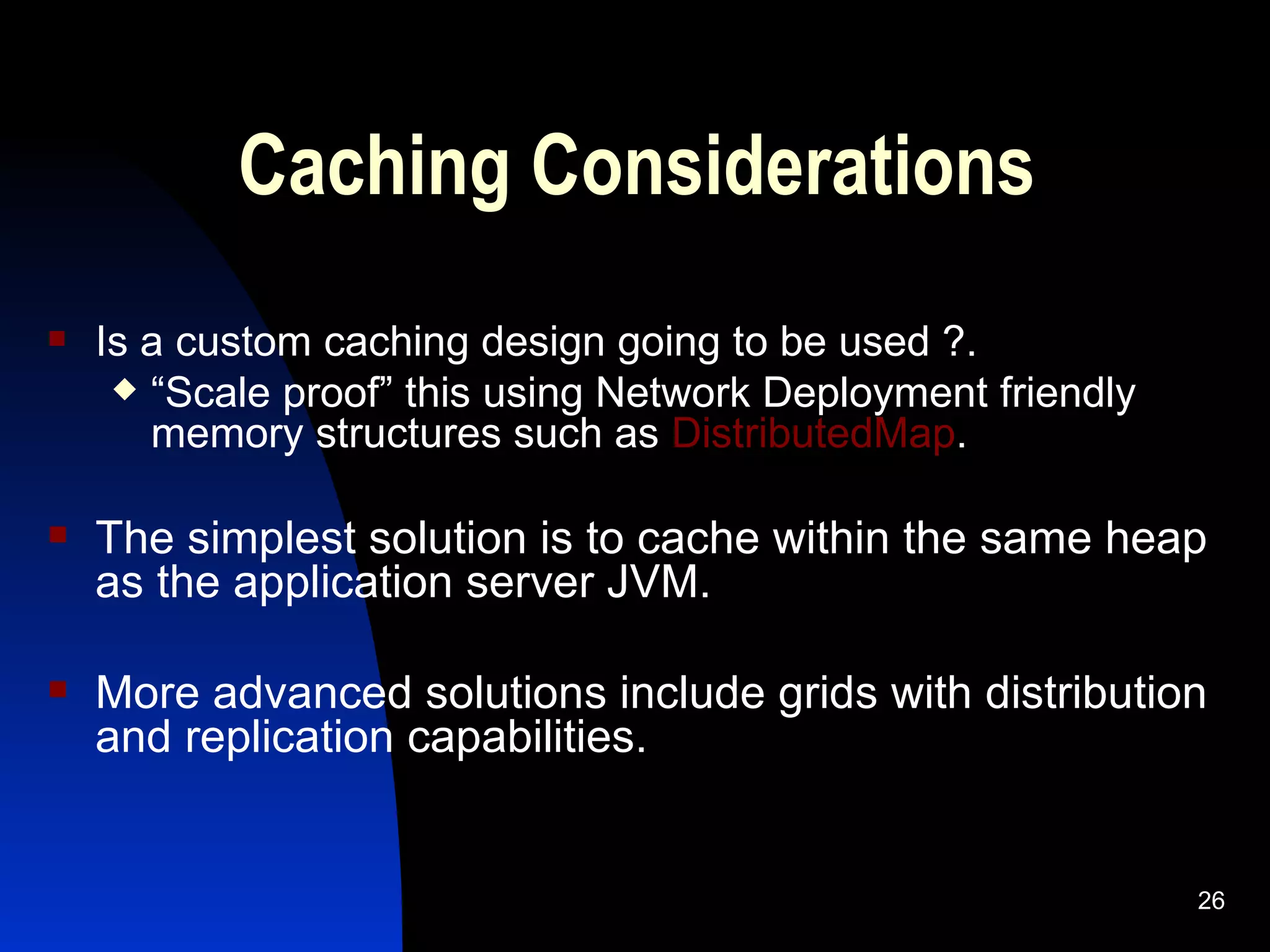 Caching Considerations

Is a custom caching design going to be used ?.

“Scale proof” this using Network Deployment friendly memory structures such as DistributedMap.

The simplest solution is to cache within the same heap as the application server JVM.

More advanced solutions include grids with distribution and replication capabilities.

26